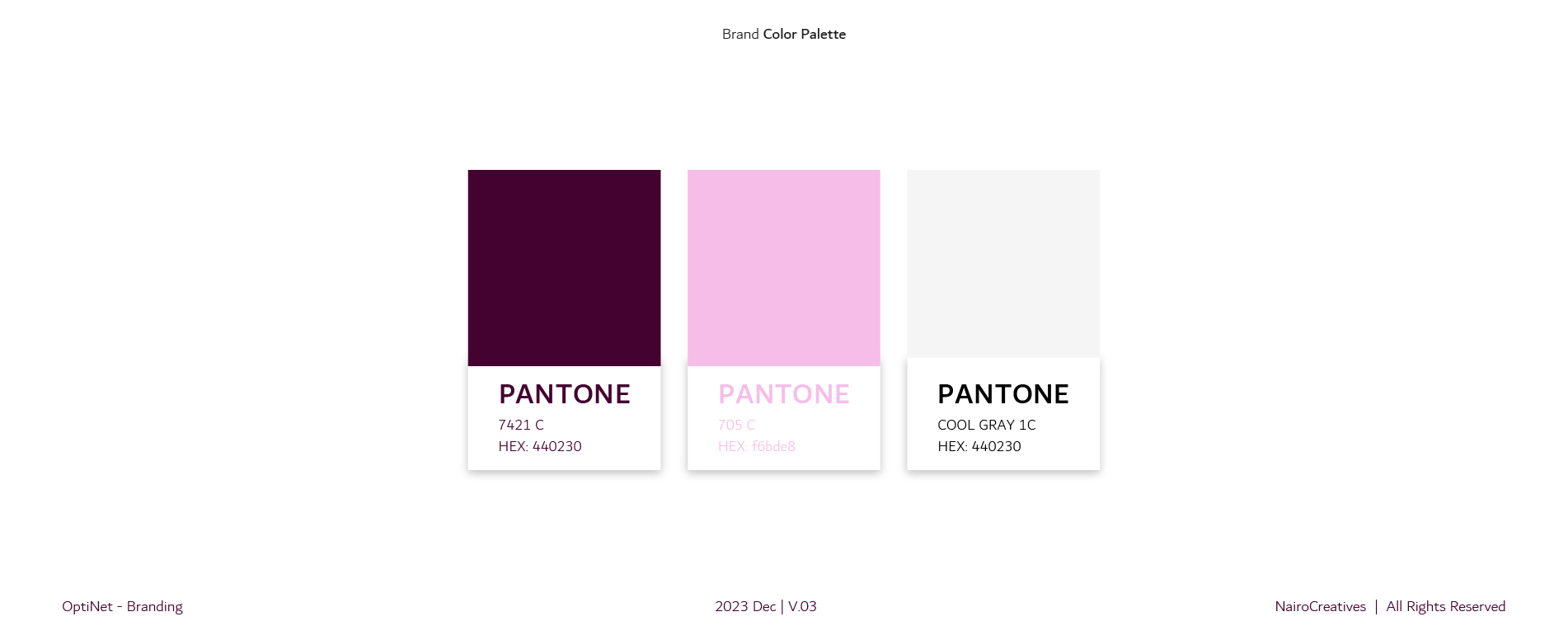 Brand Color Palette

PANTONE
7421 C
HEX: 440230

PANTONE
705 C
HEX: f6bde8

PANTONE
COOL GRAY 1C
HEX: 440230

OptiNet - Branding

2023 Dec | V.03

NairoCreatives | All Rights Reserved